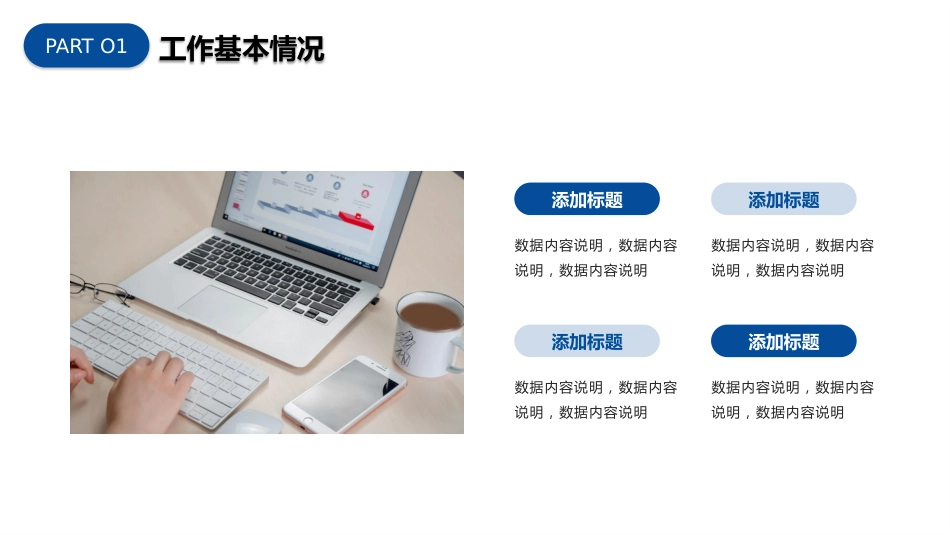 PART 01 工作基本情况

添加标题

数据内容说明，数据内容说明，数据内容说明

添加标题

数据内容说明，数据内容说明，数据内容说明

添加标题

数据内容说明，数据内容说明，数据内容说明

添加标题

数据内容说明，数据内容说明，数据内容说明